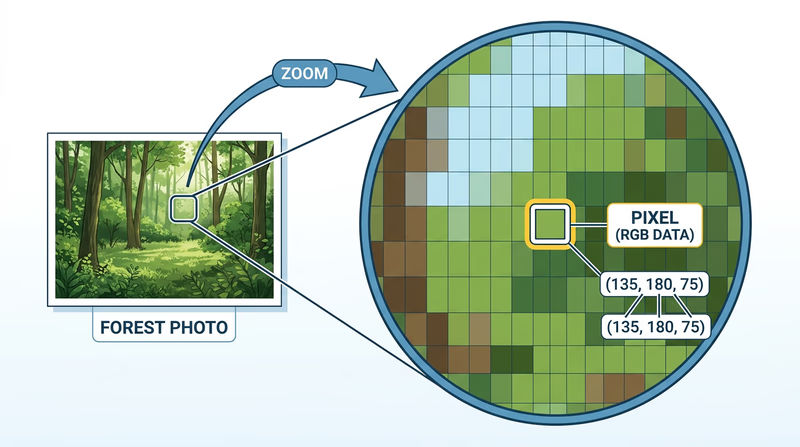 ZOOM

FOREST PHOTO

PIXEL
(RGB DATA)

(135, 180, 75)

(135, 180, 75)